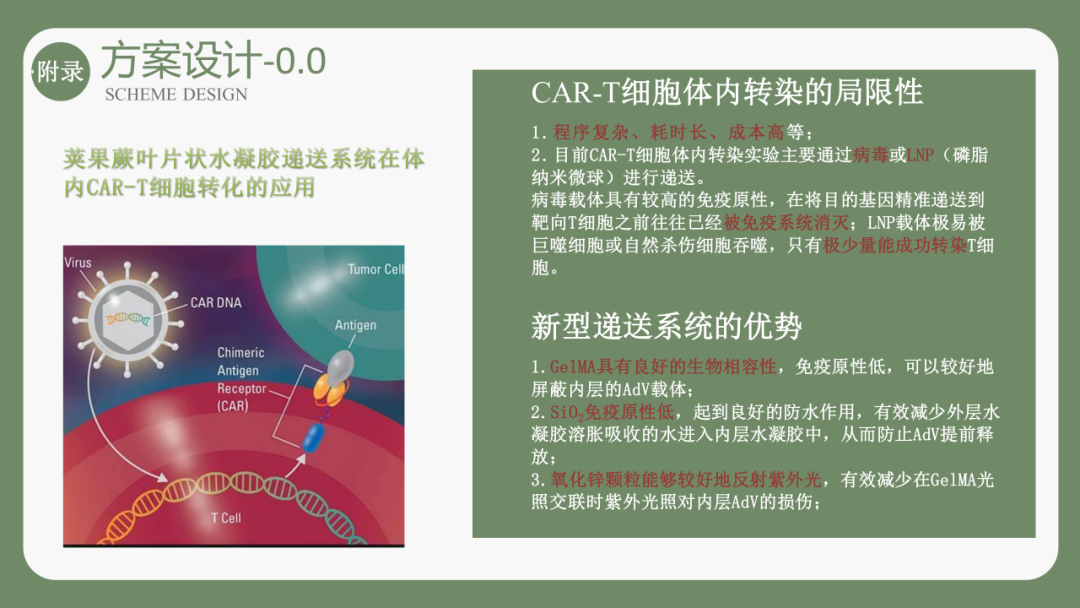 附录 方案设计-0.0
SCHEME DESIGN

荚果蕨叶片状水凝胶递送系统在体内CAR-T细胞转化的应用

Virus
CAR DNA
Tumor Cell
Antigen
Chimeric Antigen Receptor (CAR)
T Cell

CAR-T细胞体内转染的局限性

1. 程序复杂、耗时长、成本高等；
2. 目前CAR-T细胞体内转染实验主要通过病毒或LNP（磷脂纳米微球）进行递送。
病毒载体具有较高的免疫原性，在将目的基因精准递送到靶向T细胞之前往往已经被免疫系统消灭；LNP载体极易被巨噬细胞或自然杀伤细胞吞噬，只有极少量能成功转染T细胞。

新型递送系统的优势

1. GelMA具有良好的生物相容性，免疫原性低，可以较好地屏蔽内层的AdV载体；
2. $SiO_2$免疫原性低，起到良好的防水作用，有效减少外层水凝胶溶胀吸收的水进入内层水凝胶中，从而防止AdV提前释放；
3. 氧化锌颗粒能够较好地反射紫外光，有效减少在GelMA光照交联时紫外光照对内层AdV的损伤；